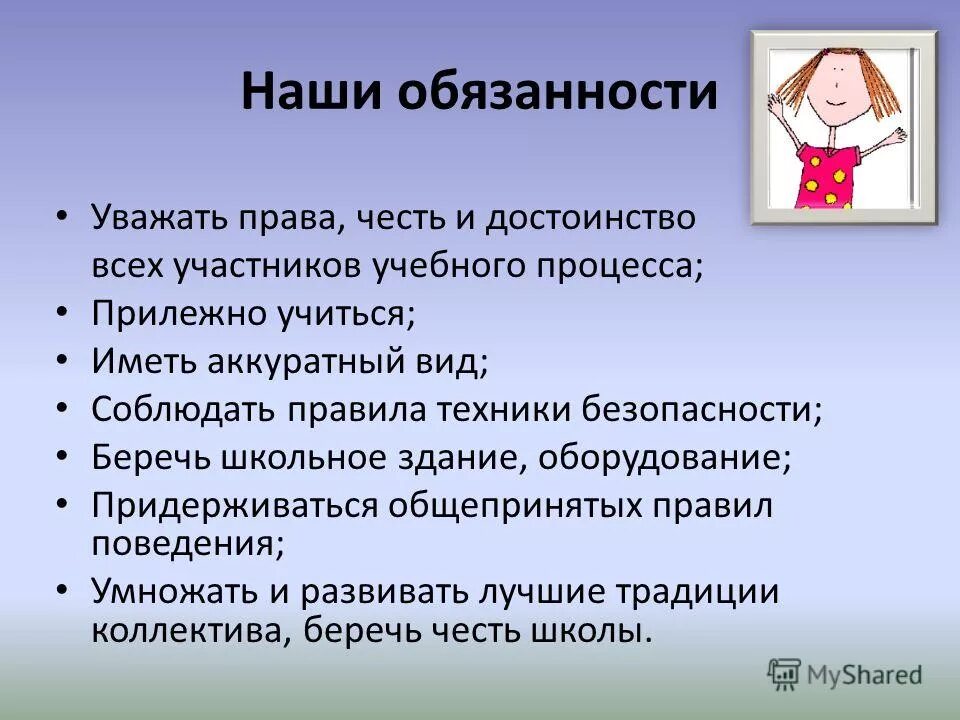 Наши обязанности

• Уважать права, честь и достоинство всех участников учебного процесса;
• Прилежно учиться;
• Иметь аккуратный вид;
• Соблюдать правила техники безопасности;
• Беречь школьное здание, оборудование;
• Придерживаться общепринятых правил поведения;
• Умножать и развивать лучшие традиции коллектива, беречь честь школы.

MyShared